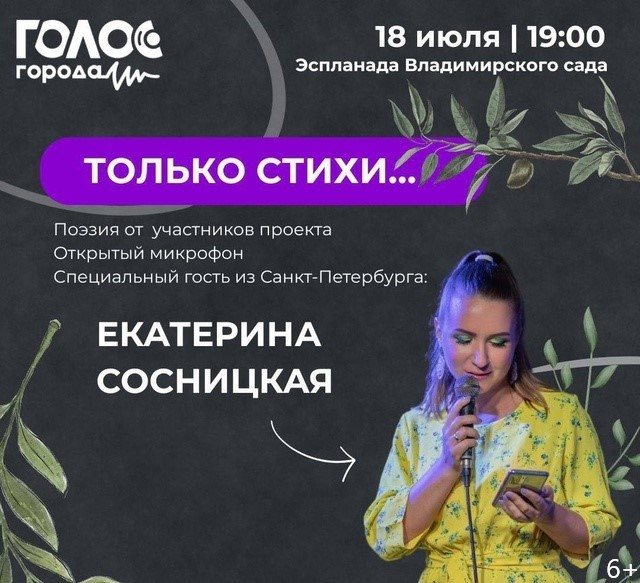 ГОЛОС
города

18 июля | 19:00
Эспланада Владимирского сада

ТОЛЬКО СТИХИ...

Поэзия от участников проекта
Открытый микрофон
Специальный гость из Санкт-Петербурга:

ЕКАТЕРИНА
СОСНИЦКАЯ

6+